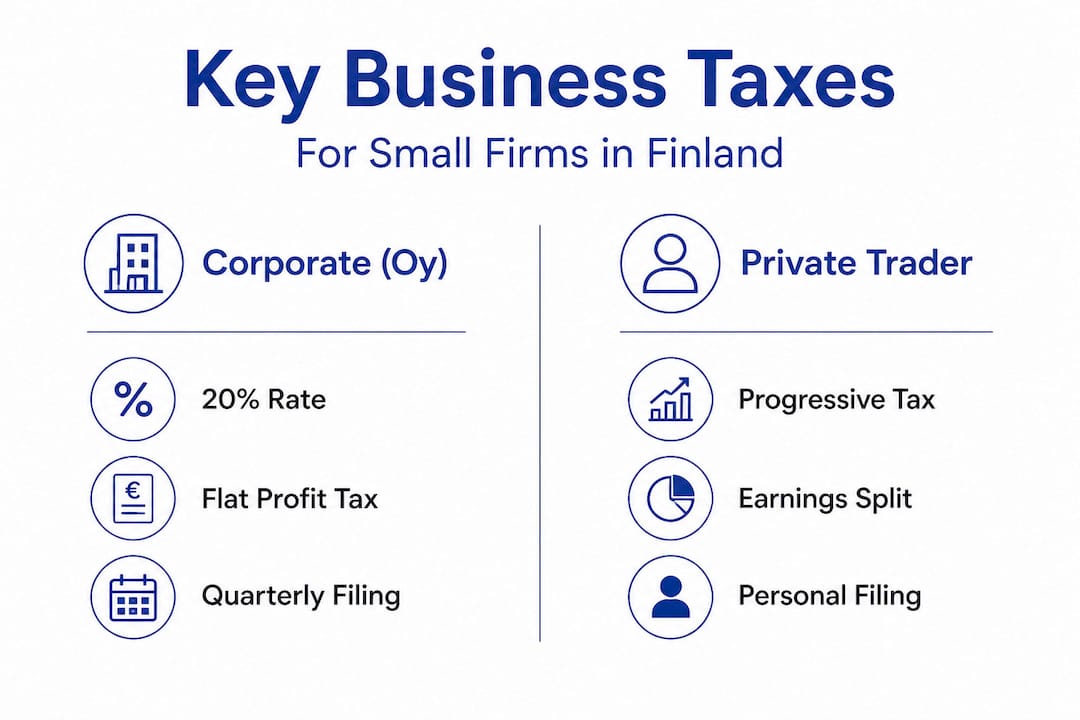 Key Business Taxes

For Small Firms in Finland

Corporate (Oy)

%

20% Rate

€

Flat Profit Tax

Quarterly Filing

Private Trader

Progressive Tax

Earnings Split

Personal Filing